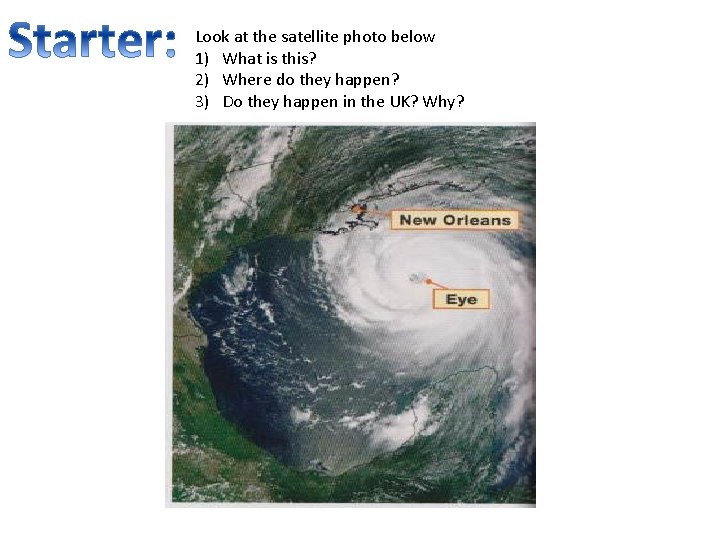 Starter:

Look at the satellite photo below
1) What is this?
2) Where do they happen?
3) Do they happen in the UK? Why?

New Orleans

Eye